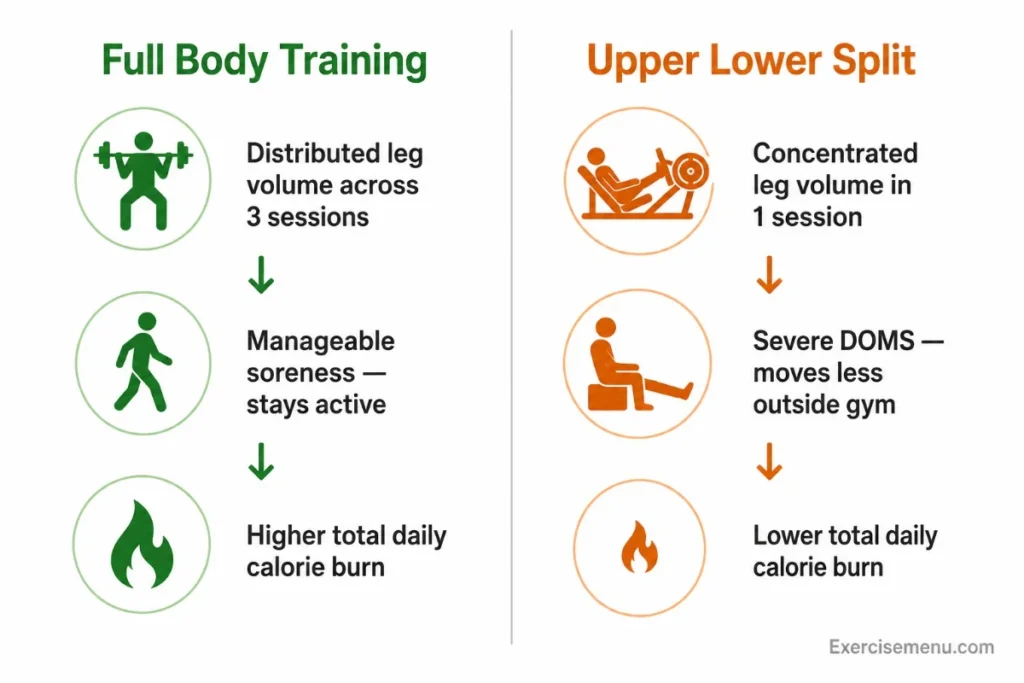 Full Body Training

Distributed leg volume across 3 sessions

↓

Manageable soreness — stays active

↓

Higher total daily calorie burn

Upper Lower Split

Concentrated leg volume in 1 session

↓

Severe DOMS — moves less outside gym

↓

Lower total daily calorie burn

Exercisemenu.com